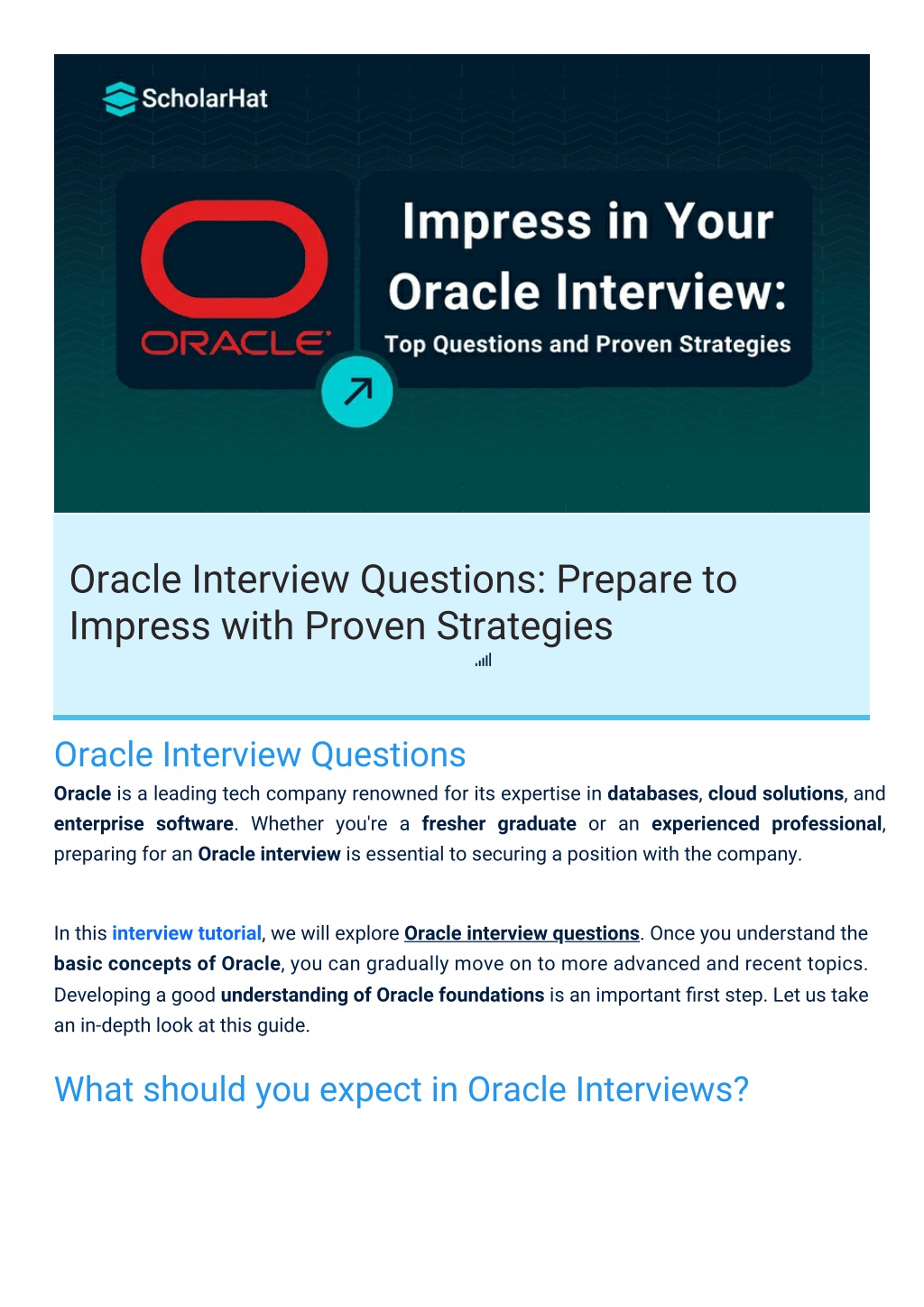 ScholarHat

ORACLE

Impress in Your Oracle Interview:

Top Questions and Proven Strategies

Oracle Interview Questions: Prepare to Impress with Proven Strategies

Oracle Interview Questions

Oracle is a leading tech company renowned for its expertise in databases, cloud solutions, and enterprise software. Whether you're a fresher graduate or an experienced professional, preparing for an Oracle interview is essential to securing a position with the company.

In this interview tutorial, we will explore Oracle interview questions. Once you understand the basic concepts of Oracle, you can gradually move on to more advanced and recent topics. Developing a good understanding of Oracle foundations is an important first step. Let us take an in-depth look at this guide.

What should you expect in Oracle Interviews?